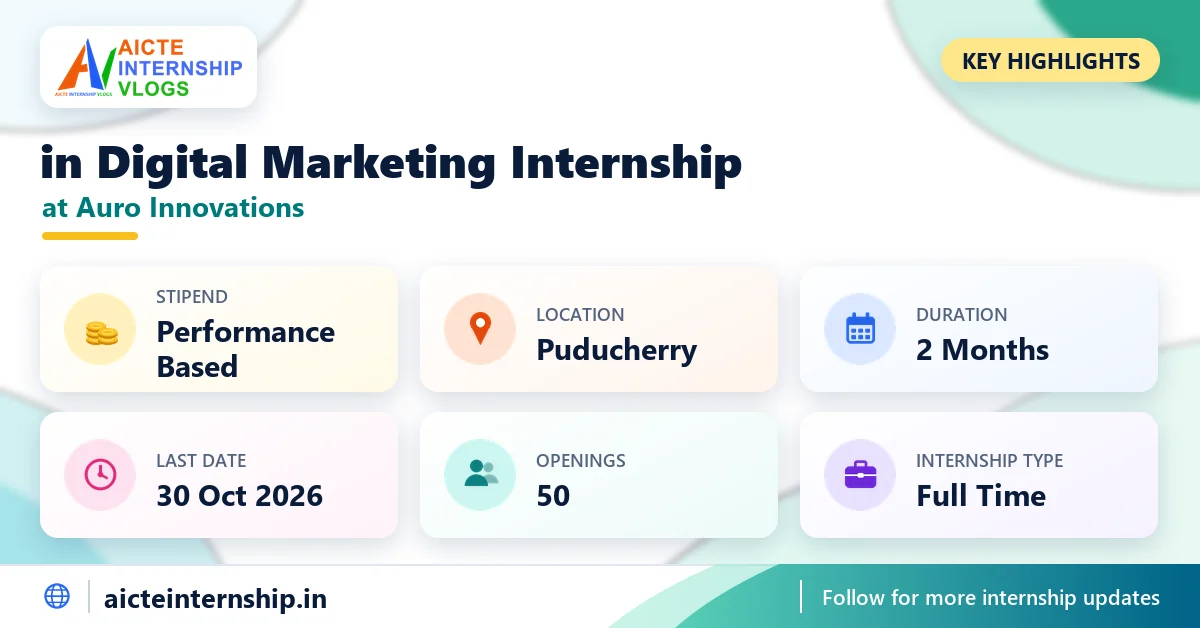 AICTE INTERNSHIP VLOGS
AICTE INTERNSHIP VLOGS

KEY HIGHLIGHTS

in Digital Marketing Internship
at Auro Innovations

STIPEND
Performance Based

LOCATION
Puducherry

DURATION
2 Months

LAST DATE
30 Oct 2026

OPENINGS
50

INTERNSHIP TYPE
Full Time

aicteinternship.in

Follow for more internship updates